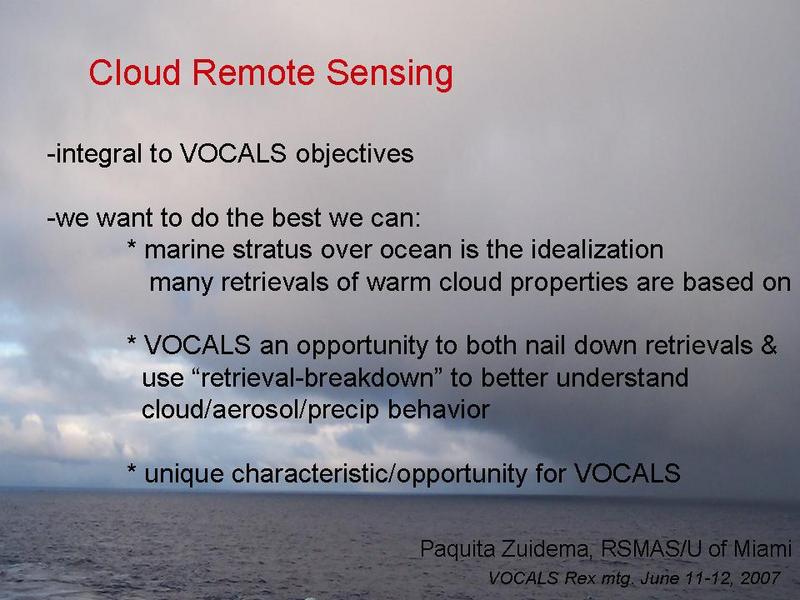 Cloud Remote Sensing

-integral to VOCALS objectives

-we want to do the best we can:
* marine stratus over ocean is the idealization many retrievals of warm cloud properties are based on

* VOCALS an opportunity to both nail down retrievals & use “retrieval-breakdown” to better understand cloud/aerosol/precip behavior

* unique characteristic/opportunity for VOCALS

Paquita Zuidema, RSMAS/U of Miami
VOCALS Rex mtg, June 11-12, 2007